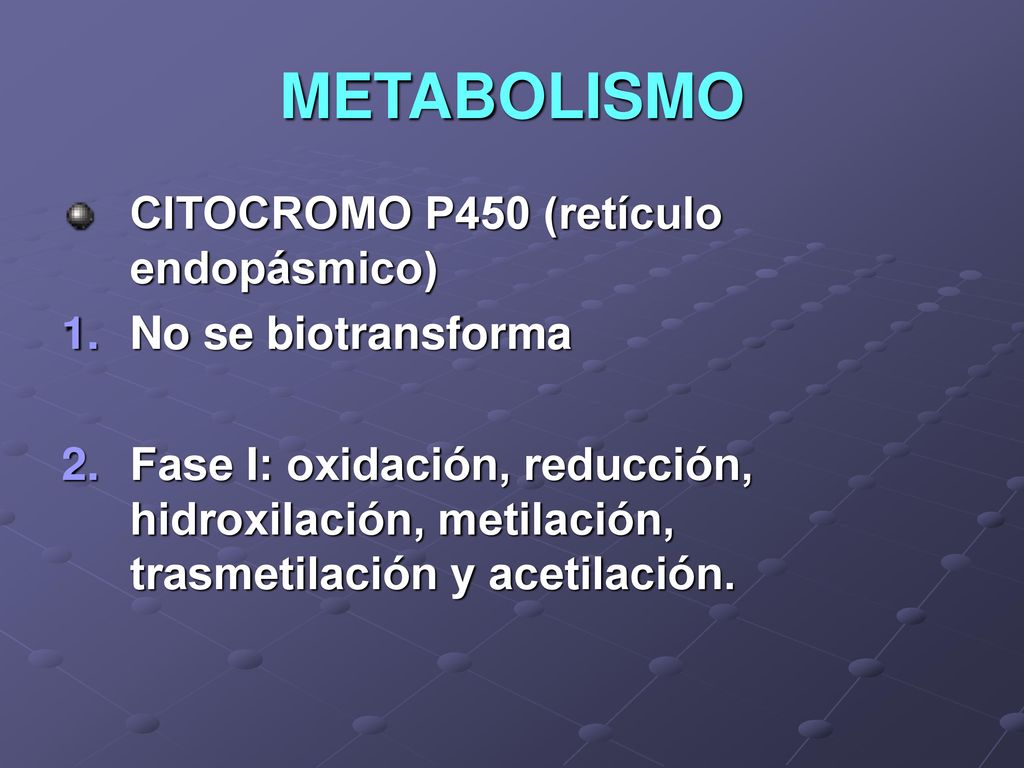 METABOLISMO

CITOCROMO P450 (retículo endopásmico)

1. No se biotransforma

2. Fase I: oxidación, reducción, hidroxilación, metilación, trasmetilación y acetilación.